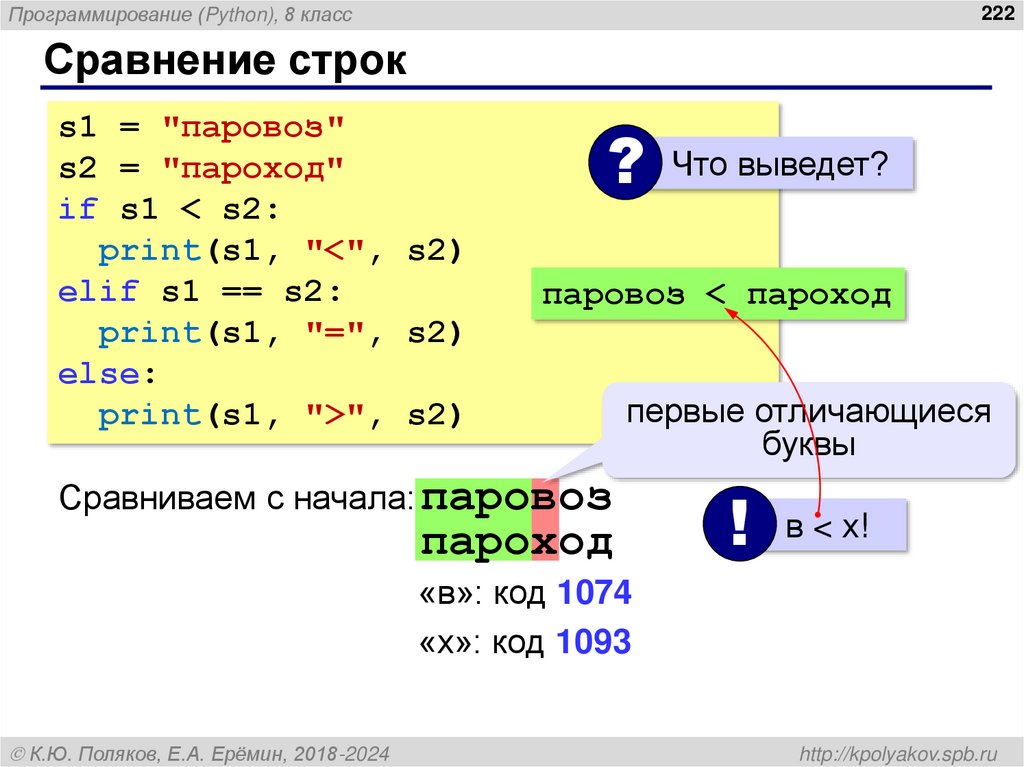 Программирование (Python), 8 класс

222

Сравнение строк

s1 = "паровоз"
s2 = "пароход"
if s1 < s2:
  print(s1, "<", s2)
elif s1 == s2:
  print(s1, "=", s2)
else:
  print(s1, ">", s2)

?

Что выведет?

паровоз < пароход

первые отличающиеся буквы

Сравниваем с начала: паровоз
пароход

!

в < х!

«в»: код 1074

«х»: код 1093

© К.Ю. Поляков, Е.А. Ерёмин, 2018-2024

http://kpolyakov.spb.ru